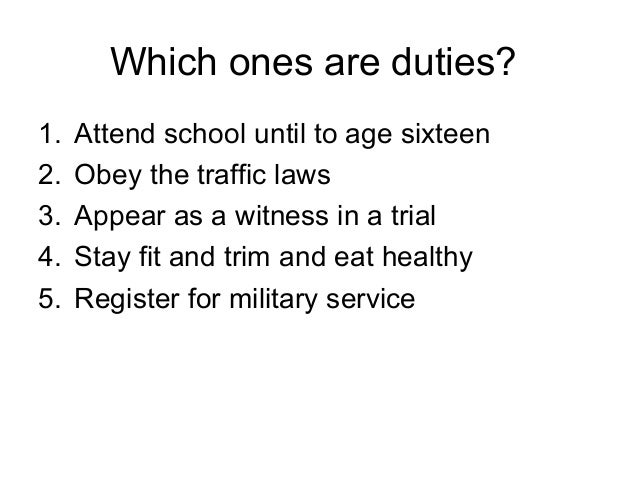 Which ones are duties?

1. Attend school until to age sixteen
2. Obey the traffic laws
3. Appear as a witness in a trial
4. Stay fit and trim and eat healthy
5. Register for military service